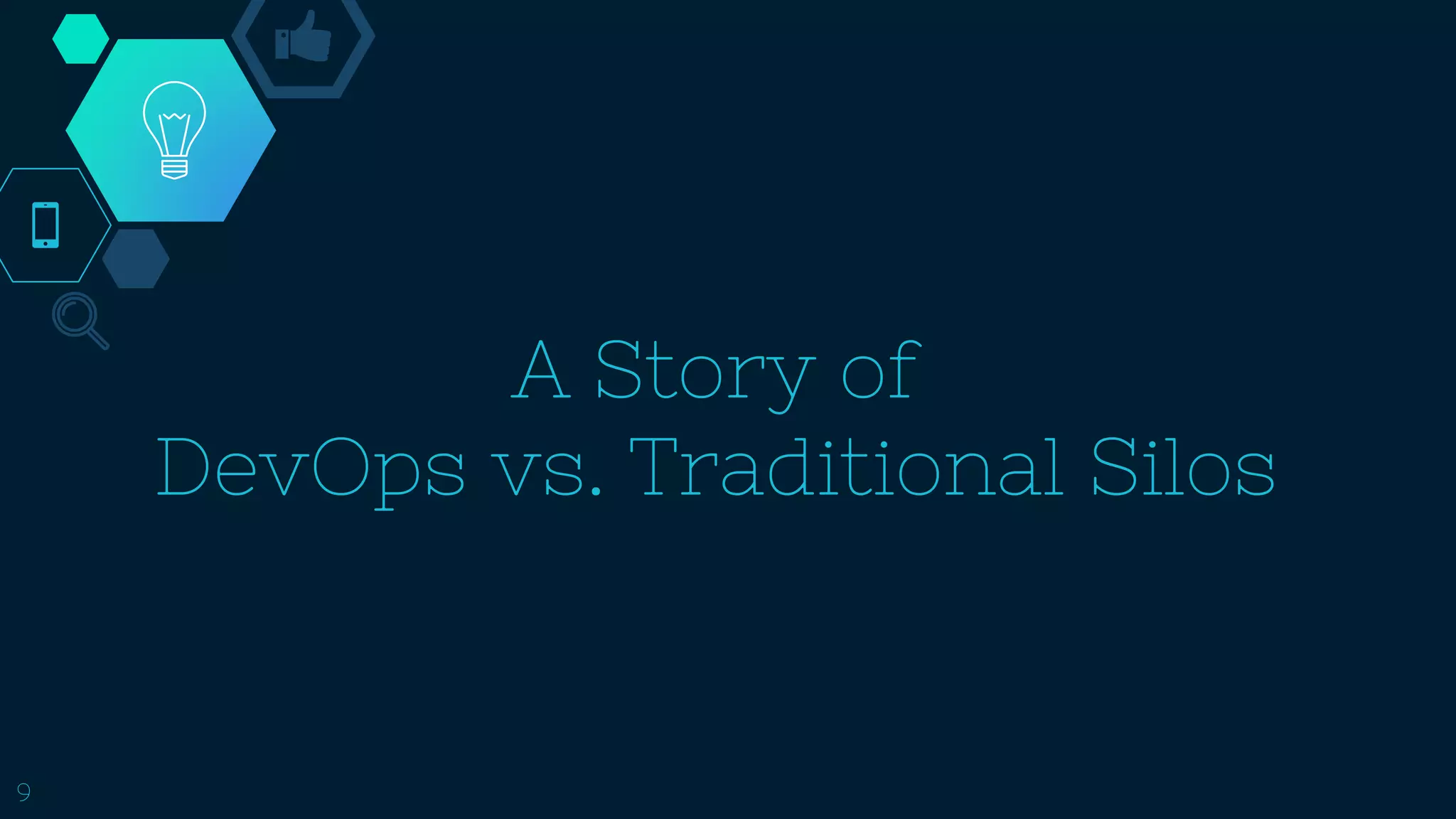 A Story of
DevOps vs. Traditional Silos

9